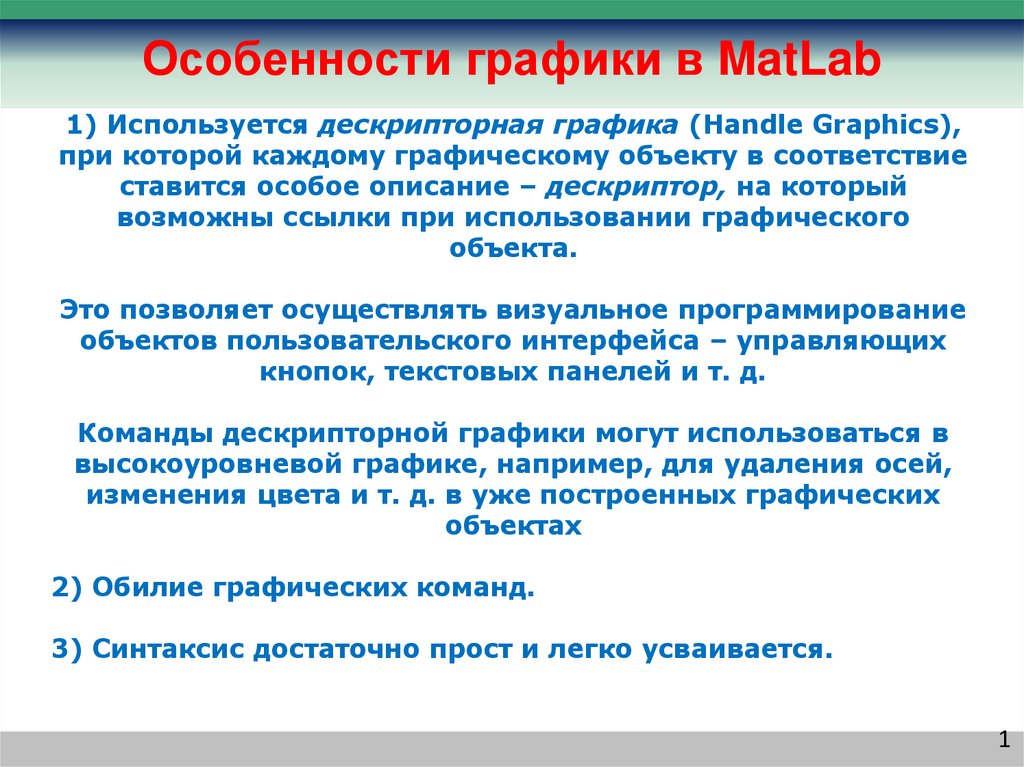 Особенности графики в MatLab

1) Используется дескрипторная графика (Handle Graphics), при которой каждому графическому объекту в соответствие ставится особое описание – дескриптор, на который возможны ссылки при использовании графического объекта.

Это позволяет осуществлять визуальное программирование объектов пользовательского интерфейса – управляющих кнопок, текстовых панелей и т. д.

Команды дескрипторной графики могут использоваться в высокоуровневой графике, например, для удаления осей, изменения цвета и т. д. в уже построенных графических объектах

2) Обилие графических команд.

3) Синтаксис достаточно прост и легко усваивается.

1